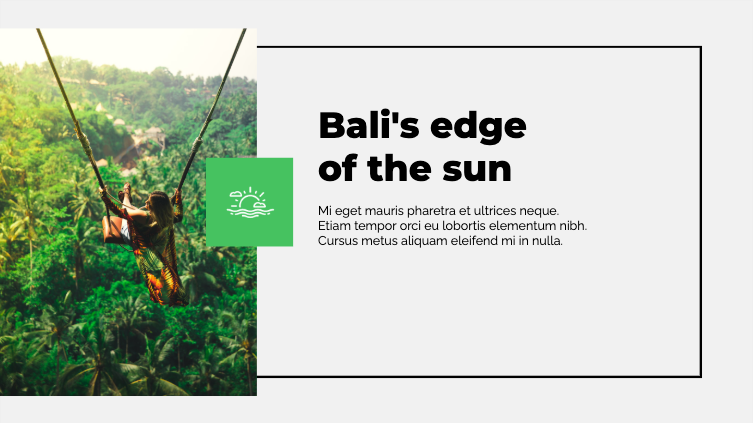 Bali's edge of the sun

Mi eget mauris pharetra et ultrices neque. Etiam tempor orci eu lobortis elementum nibh. Cursus metus aliquam eleifend mi in nulla.